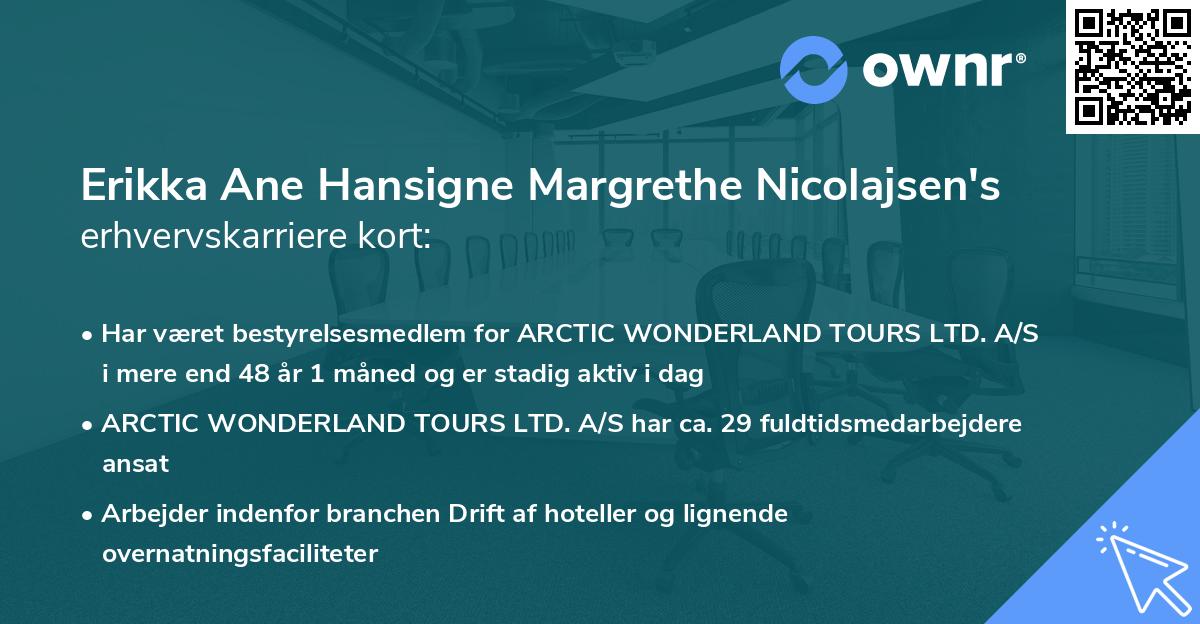 ownr®

Erikka Ane Hansigne Margrethe Nicolajsen's
erhvervskarriere kort:

• Har været bestyrelsesmedlem for ARCTIC WONDERLAND TOURS LTD. A/S i mere end 48 år 1 måned og er stadig aktiv i dag

• ARCTIC WONDERLAND TOURS LTD. A/S har ca. 29 fuldtidsmedarbejdere ansat

• Arbejder indenfor branchen Drift af hoteller og lignende overnatningsfaciliteter